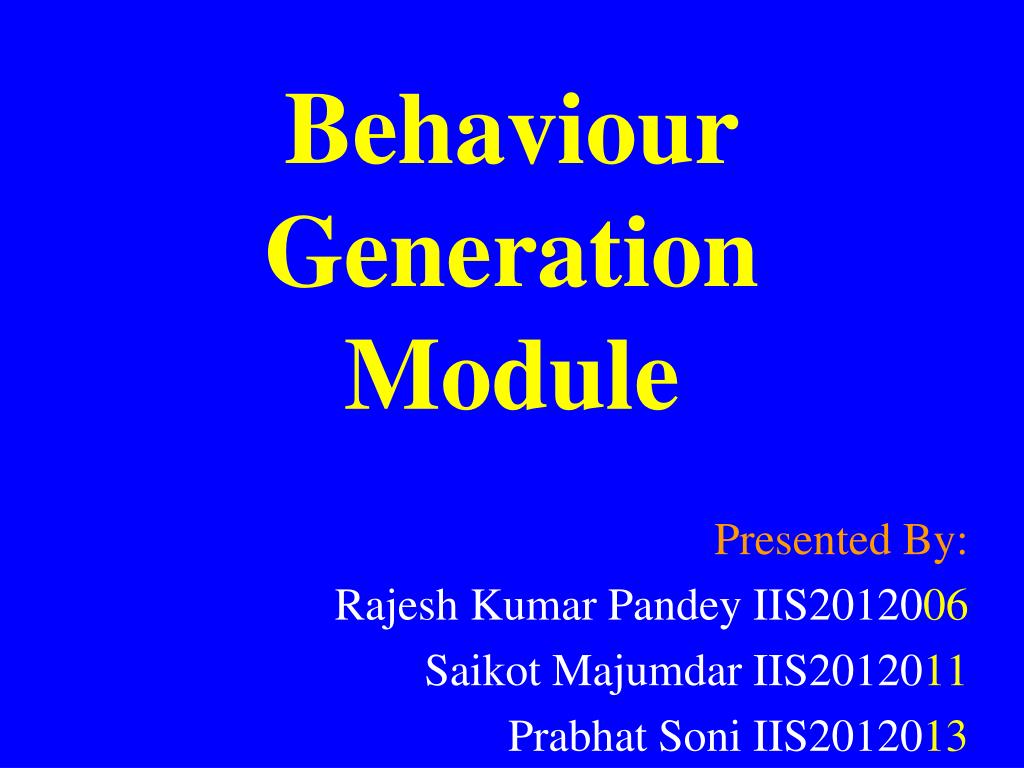 Behaviour Generation Module

Presented By:
Rajesh Kumar Pandey IIS2012006
Saikot Majumdar IIS2012011
Prabhat Soni IIS2012013